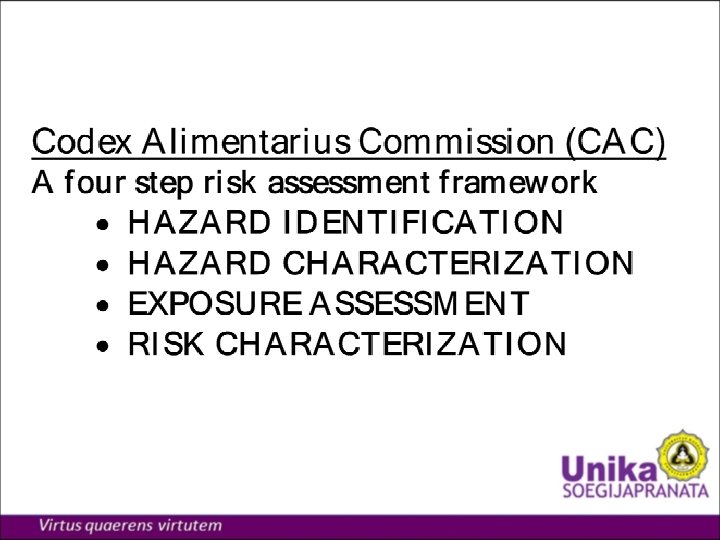 Codex Alimentarius Commission (CAC)
A four step risk assessment framework

• HAZARD IDENTIFICATION
• HAZARD CHARACTERIZATION
• EXPOSURE ASSESSMENT
• RISK CHARACTERIZATION

Unika
SOEGIJAPRANATA

Virtus quaerens virtutem